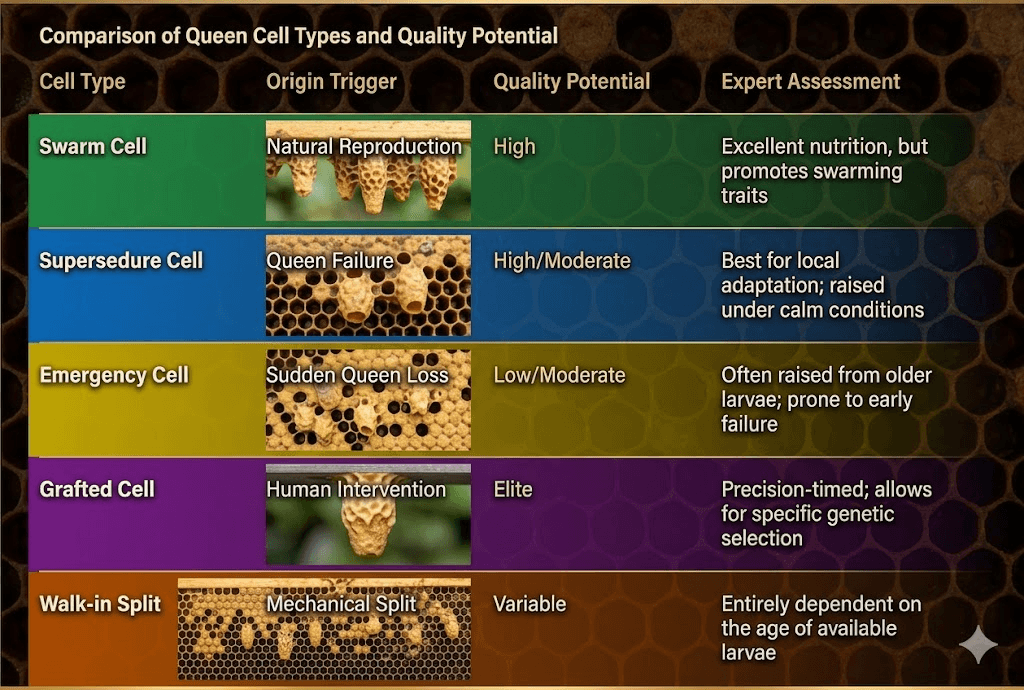 Comparison of Queen Cell Types and Quality Potential

| Cell Type | Origin Trigger | Quality Potential | Expert Assessment |
|---|---|---|---|
| Swarm Cell | Natural Reproduction | High | Excellent nutrition, but promotes swarming traits |
| Supersedure Cell | Queen Failure | High/Moderate | Best for local adaptation; raised under calm conditions |
| Emergency Cell | Sudden Queen Loss | Low/Moderate | Often raised from older larvae; prone to early failure |
| Grafted Cell | Human Intervention | Elite | Precision-timed; allows for specific genetic selection |
| Walk-in Split | Mechanical Split | Variable | Entirely dependent on the age of available larvae |